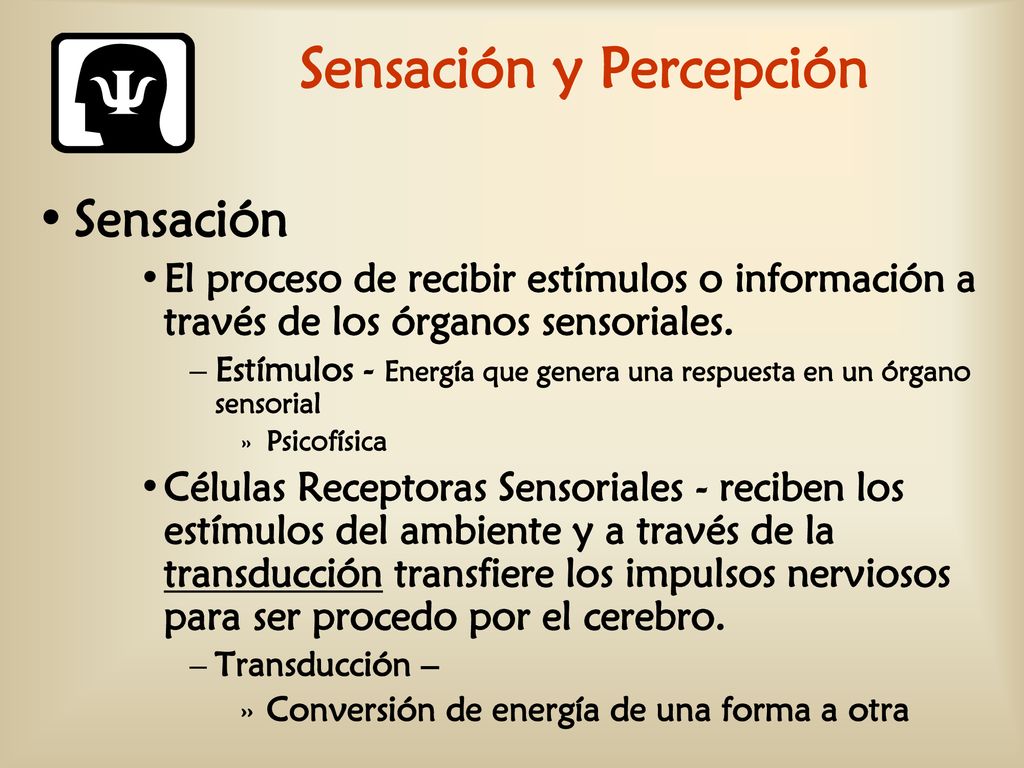 Ψ

Sensación y Percepción

• Sensación

• El proceso de recibir estímulos o información a través de los órganos sensoriales.

– Estímulos - Energía que genera una respuesta en un órgano sensorial

» Psicofísica

• Células Receptoras Sensoriales - reciben los estímulos del ambiente y a través de la transducción transfiere los impulsos nerviosos para ser procedo por el cerebro.

– Transducción –

» Conversión de energía de una forma a otra